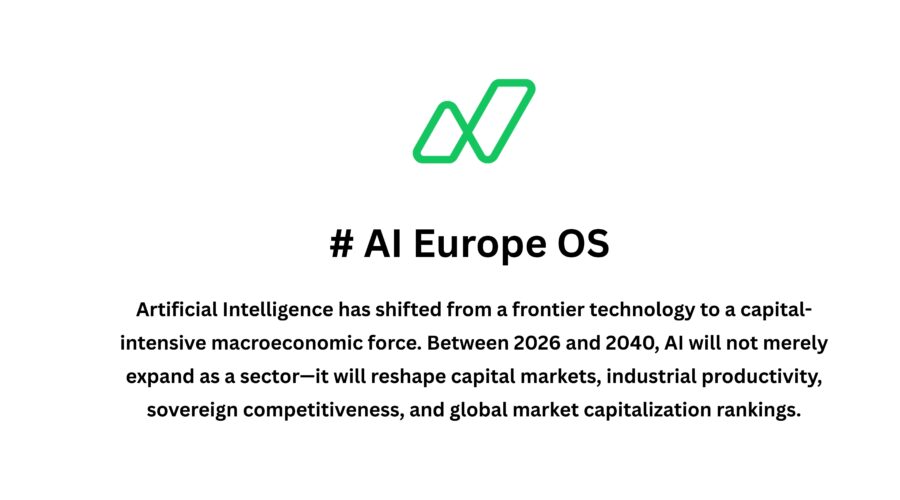 # AI Europe OS

Artificial Intelligence has shifted from a frontier technology to a capital-intensive macroeconomic force. Between 2026 and 2040, AI will not merely expand as a sector—it will reshape capital markets, industrial productivity, sovereign competitiveness, and global market capitalization rankings.